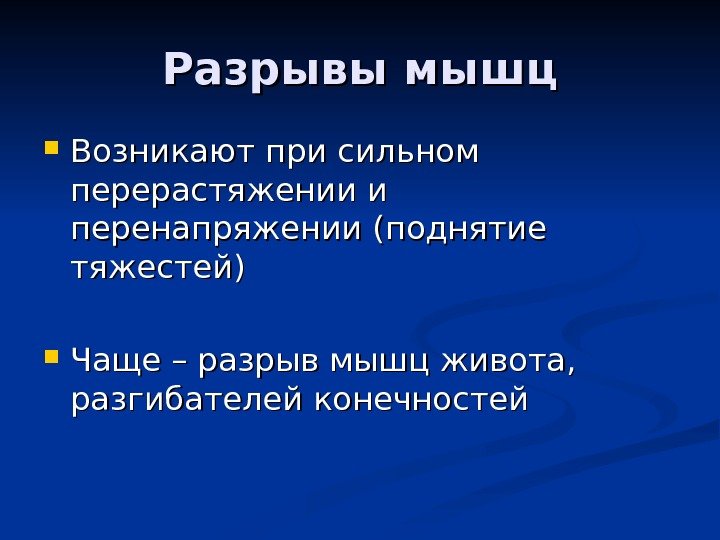 Разрывы мышц

Возникают при сильном перерастяжении и перенапряжении (поднятие тяжестей)

Чаще – разрыв мышц живота, разгибателей конечностей